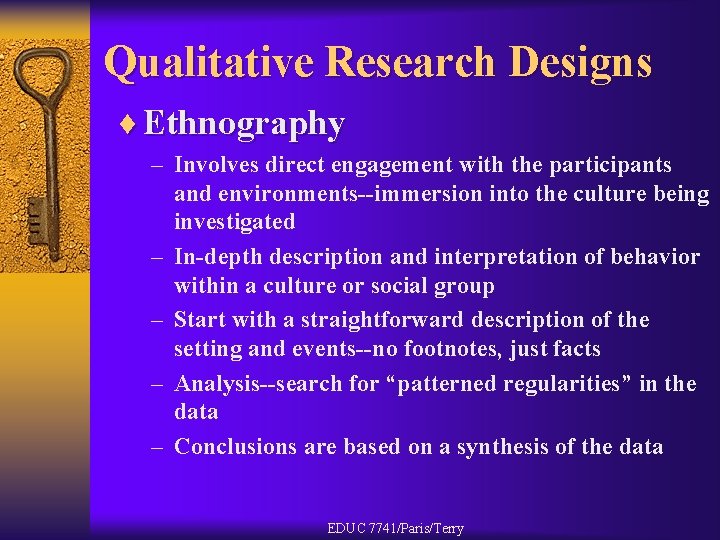 Qualitative Research Designs

♦ Ethnography

– Involves direct engagement with the participants and environments--immersion into the culture being investigated

– In-depth description and interpretation of behavior within a culture or social group

– Start with a straightforward description of the setting and events--no footnotes, just facts

– Analysis--search for “patterned regularities” in the data

– Conclusions are based on a synthesis of the data

EDUC 7741/Paris/Terry